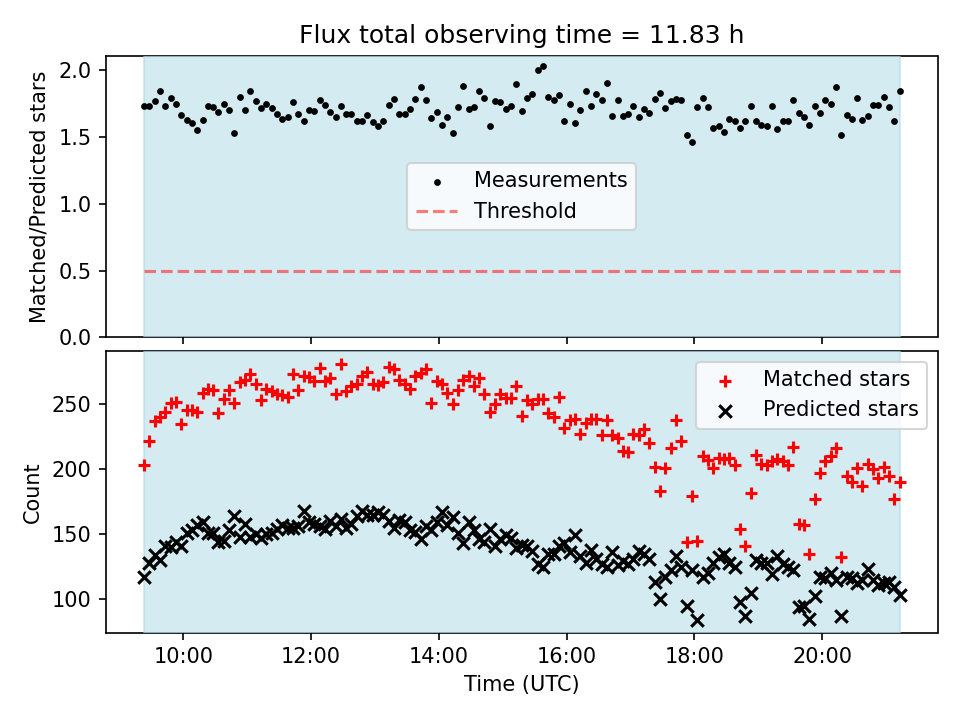 Flux total observing time = 11.83 h

Matched/Predicted stars

2.0
1.5
1.0
0.5
0.0

Measurements
Threshold

Count

250
200
150
100

Matched stars
Predicted stars

10:00
12:00
14:00
16:00
18:00
20:00

Time (UTC)